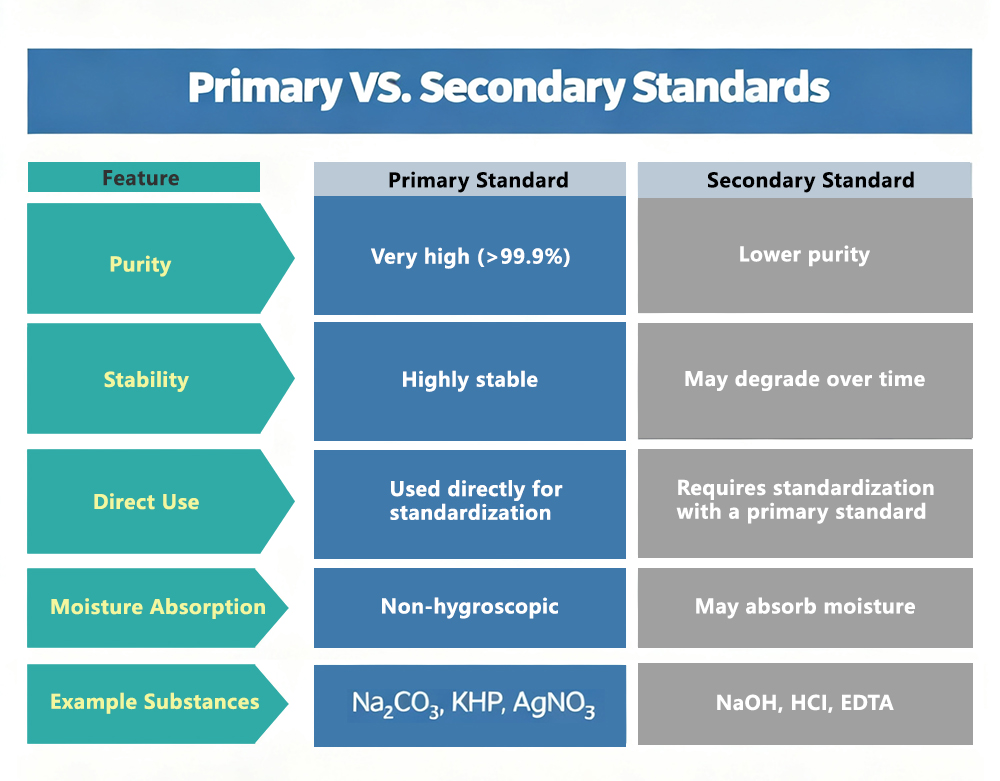 Primary VS. Secondary Standards

| Feature | Primary Standard | Secondary Standard |
|---|---|---|
| Purity | Very high (>99.9%) | Lower purity |
| Stability | Highly stable | May degrade over time |
| Direct Use | Used directly for standardization | Requires standardization with a primary standard |
| Moisture Absorption | Non-hygroscopic | May absorb moisture |
| Example Substances | $Na_2CO_3$, KHP, $AgNO_3$ | NaOH, HCI, EDTA |